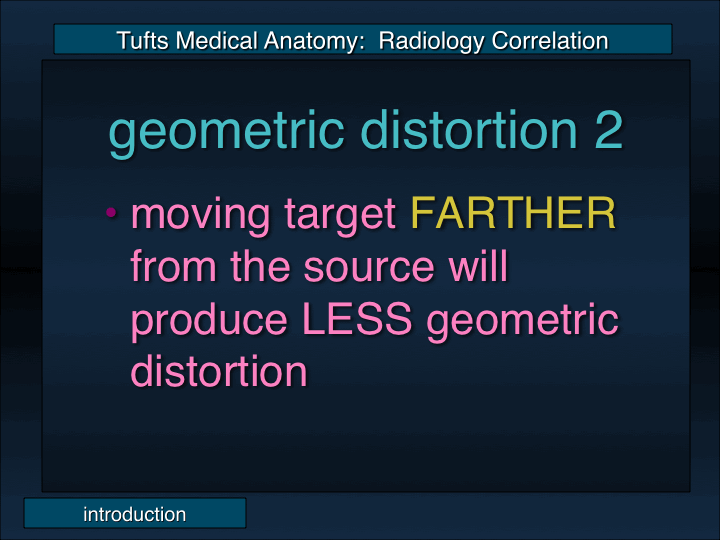 Tufts Medical Anatomy:  Radiology Correlation

geometric distortion 2

• moving target FARTHER from the source will produce LESS geometric distortion

introduction